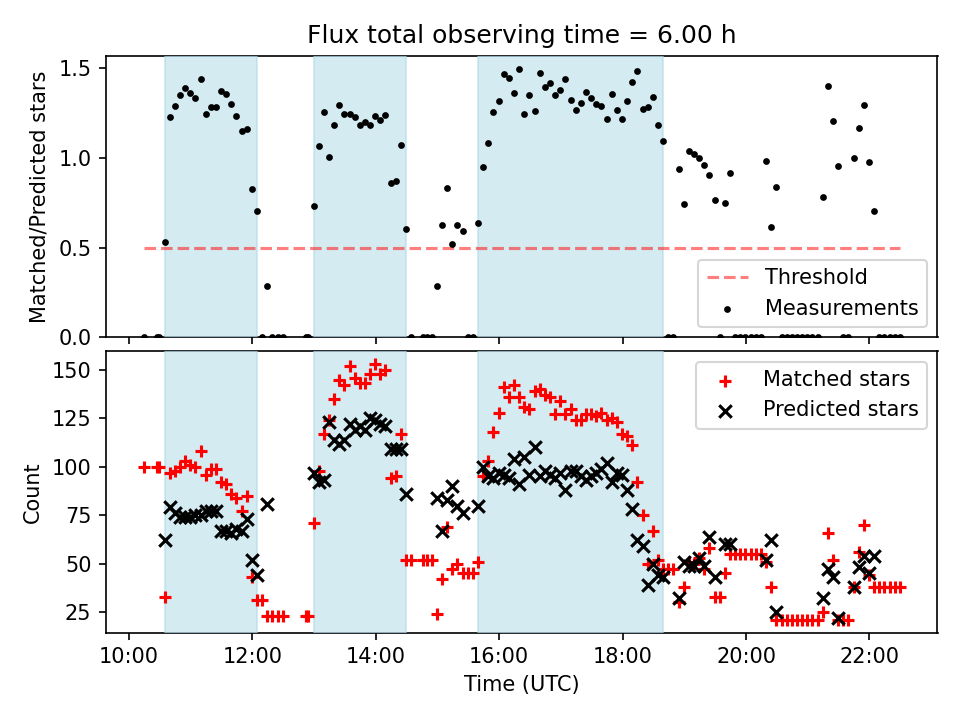 Flux total observing time = 6.00 h

Matched/Predicted stars

1.5
1.0
0.5
0.0

Threshold
Measurements

Count

150
125
100
75
50
25

Matched stars
Predicted stars

10:00
12:00
14:00
16:00
18:00
20:00
22:00

Time (UTC)